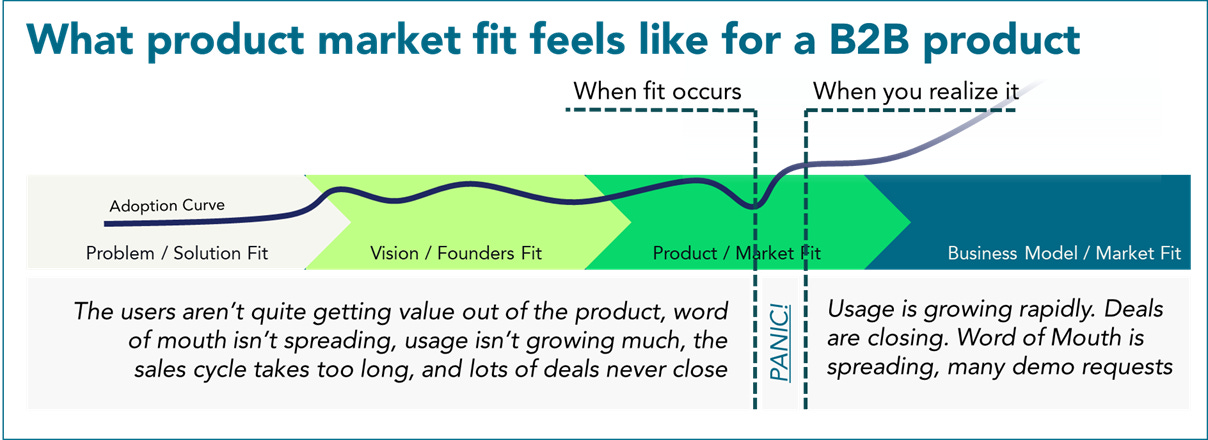 What product market fit feels like for a B2B product

When fit occurs

When you realize it

Adoption Curve

Problem / Solution Fit

Vision / Founders Fit

Product / Market Fit

Business Model / Market Fit

The users aren't quite getting value out of the product, word of mouth isn't spreading, usage isn't growing much, the sales cycle takes too long, and lots of deals never close

PANIC!

Usage is growing rapidly. Deals are closing. Word of Mouth is spreading, many demo requests